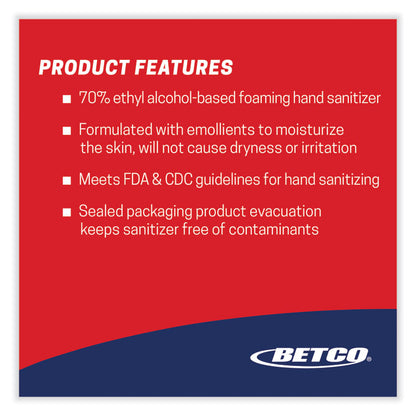 PRODUCT FEATURES

■ 70% ethyl alcohol-based foaming hand sanitizer

■ Formulated with emollients to moisturize the skin, will not cause dryness or irritation

■ Meets FDA & CDC guidelines for hand sanitizing

■ Sealed packaging product evacuation keeps sanitizer free of contaminants

BETCO®